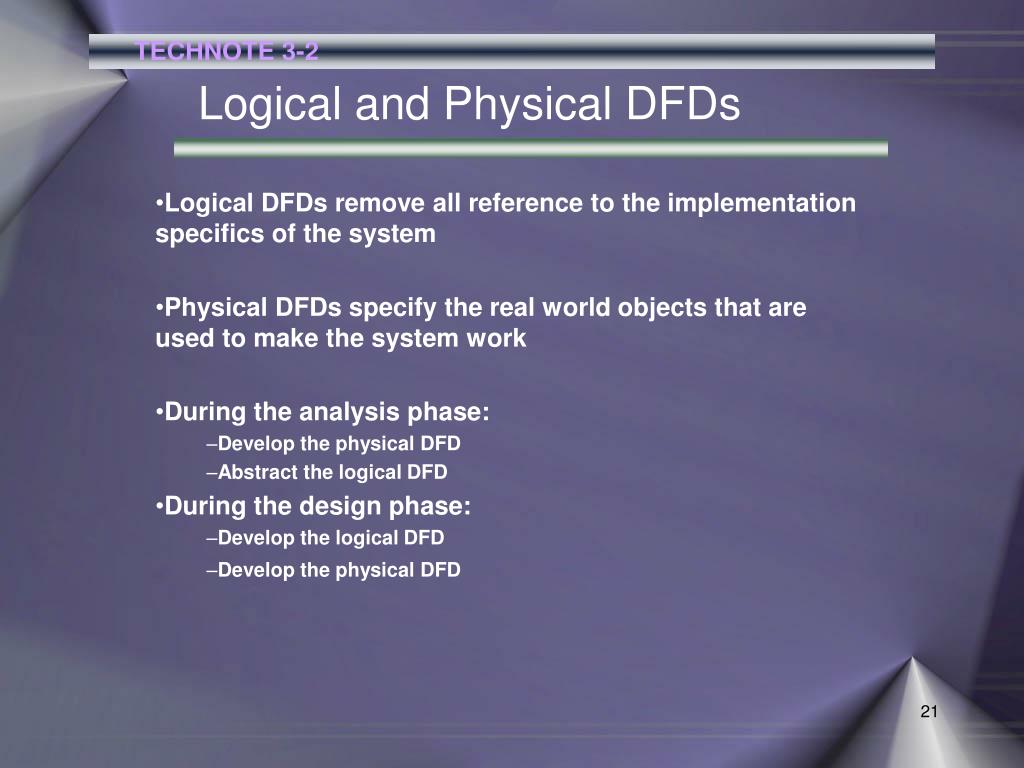 TECHNOTE 3-2

Logical and Physical DFDs

•Logical DFDs remove all reference to the implementation specifics of the system

•Physical DFDs specify the real world objects that are used to make the system work

•During the analysis phase:
–Develop the physical DFD
–Abstract the logical DFD
•During the design phase:
–Develop the logical DFD
–Develop the physical DFD

21